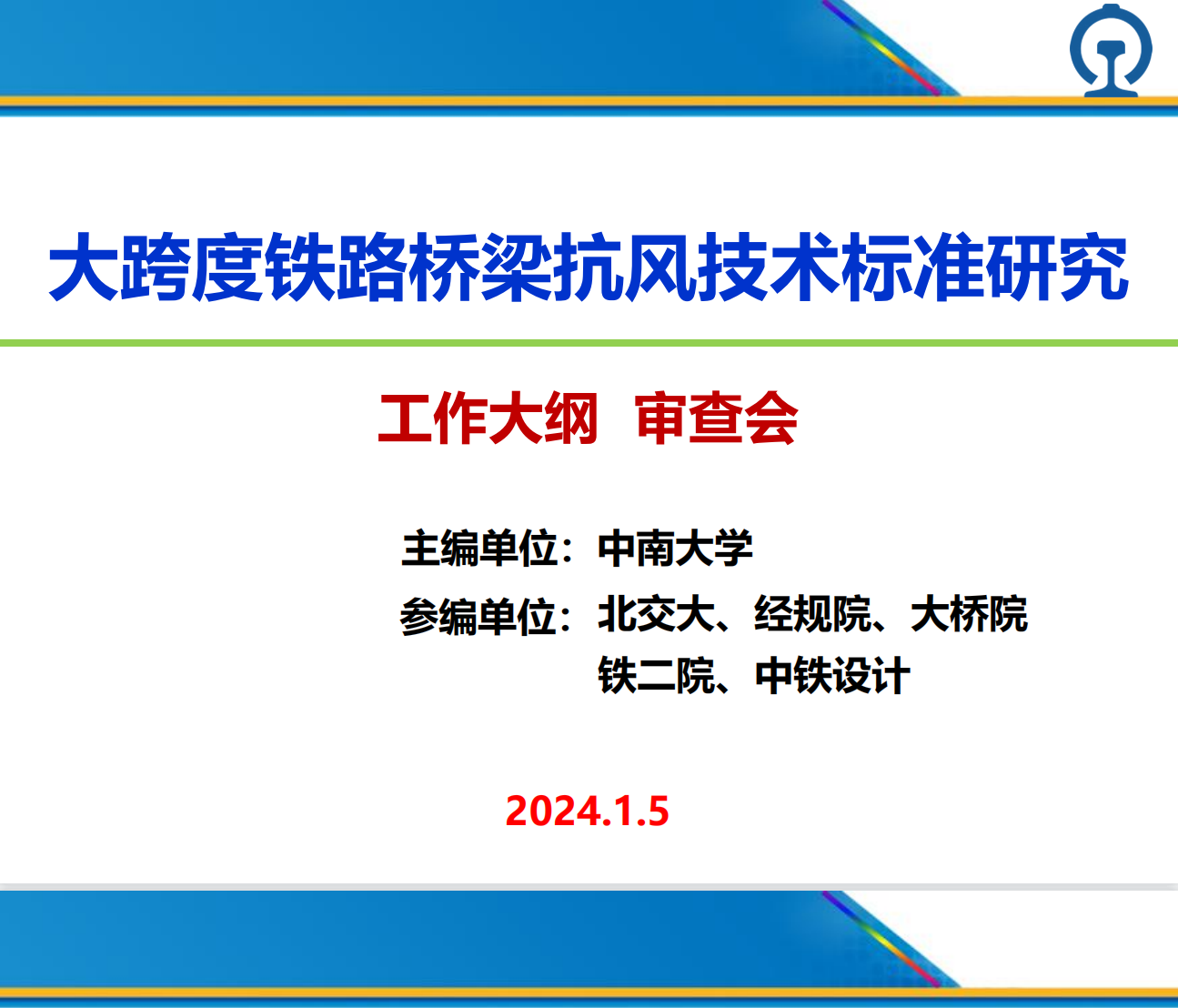 大跨度铁路桥梁抗风技术标准研究

工作大纲 审查会

主编单位：中南大学

参编单位：北交大、经规院、大桥院
铁二院、中铁设计

2024.1.5